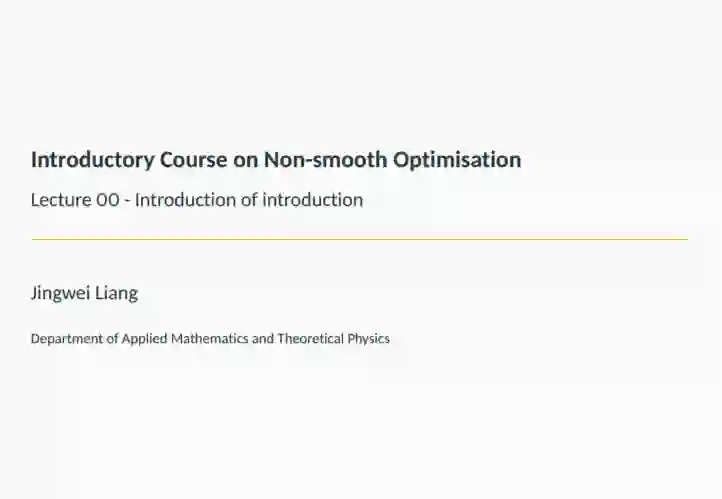 Introductory Course on Non-smooth Optimisation

Lecture 00 - Introduction of introduction

Jingwei Liang

Department of Applied Mathematics and Theoretical Physics